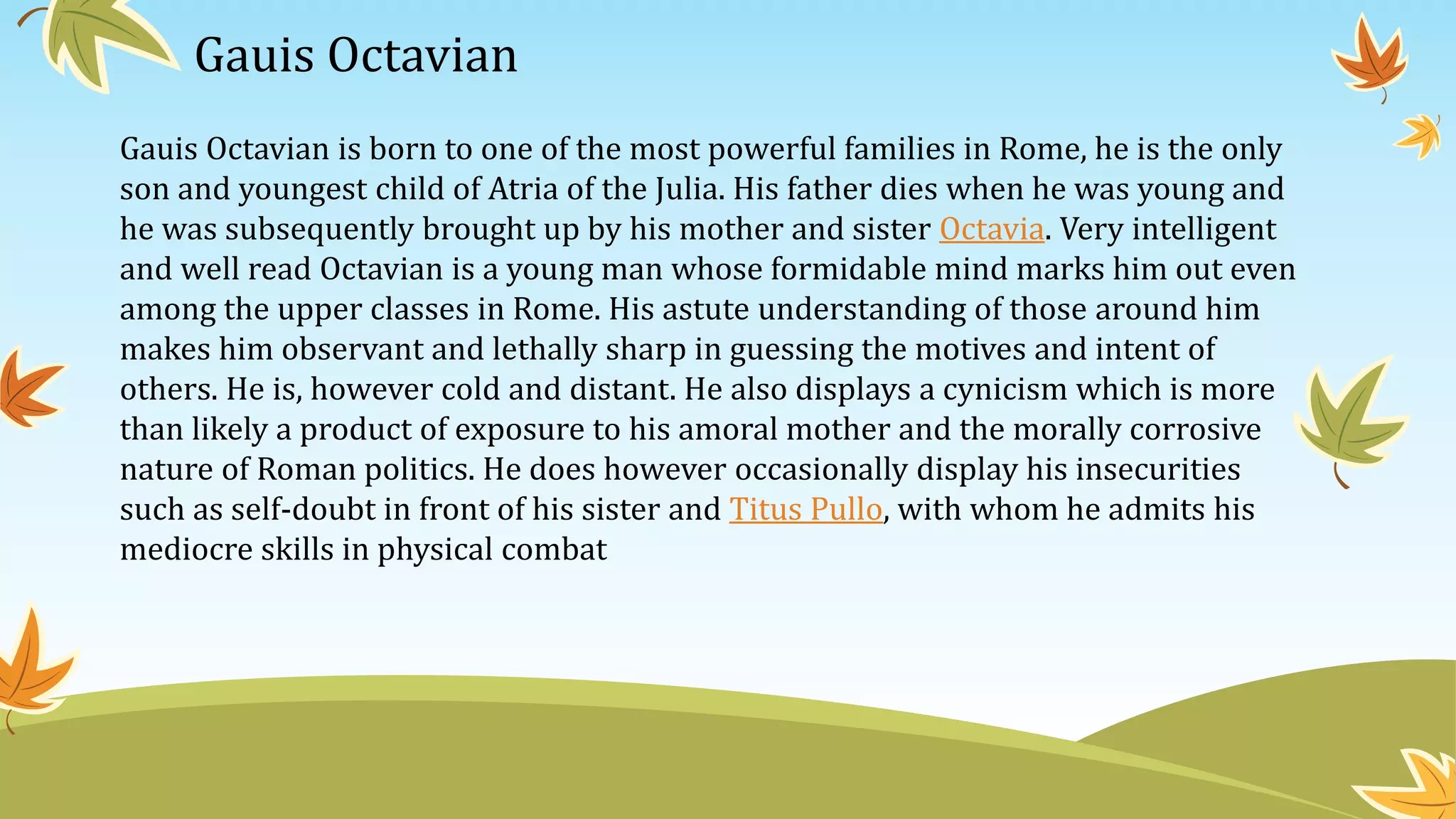 Gauis Octavian

Gauis Octavian is born to one of the most powerful families in Rome, he is the only son and youngest child of Atria of the Julia. His father dies when he was young and he was subsequently brought up by his mother and sister Octavia. Very intelligent and well read Octavian is a young man whose formidable mind marks him out even among the upper classes in Rome. His astute understanding of those around him makes him observant and lethally sharp in guessing the motives and intent of others. He is, however cold and distant. He also displays a cynicism which is more than likely a product of exposure to his amoral mother and the morally corrosive nature of Roman politics. He does however occasionally display his insecurities such as self-doubt in front of his sister and Titus Pullo, with whom he admits his mediocre skills in physical combat